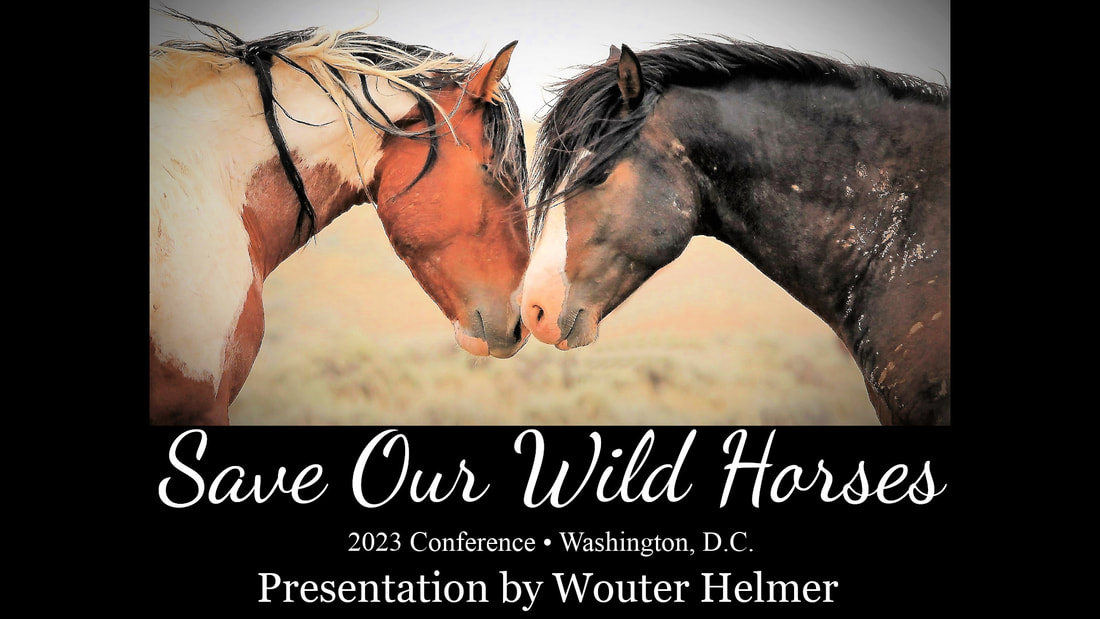 Save Our Wild Horses

2023 Conference • Washington, D.C.

Presentation by Wouter Helmer